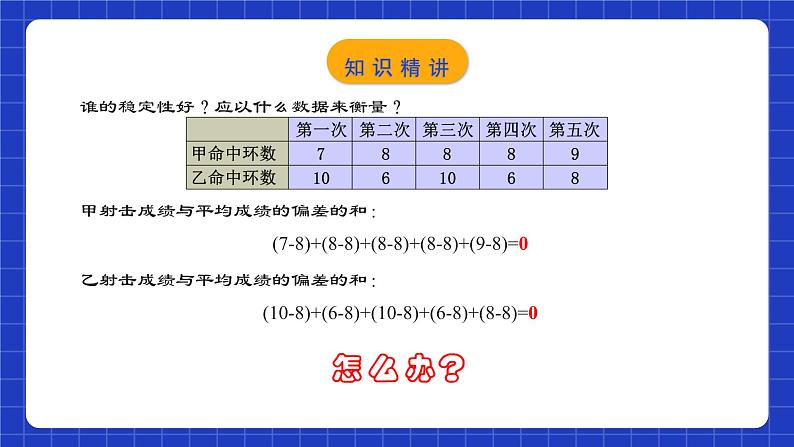 知识精讲

谁的稳定性好？应以什么数据来衡量？

|  | 第一次 | 第二次 | 第三次 | 第四次 | 第五次 |
|---|---|---|---|---|---|
| 甲命中环数 | 7 | 8 | 8 | 8 | 9 |
| 乙命中环数 | 10 | 6 | 10 | 6 | 8 |

甲射击成绩与平均成绩的偏差的和：

$(7-8)+(8-8)+(8-8)+(8-8)+(9-8)=0$

乙射击成绩与平均成绩的偏差的和：

$(10-8)+(6-8)+(10-8)+(6-8)+(8-8)=0$

怎么办?